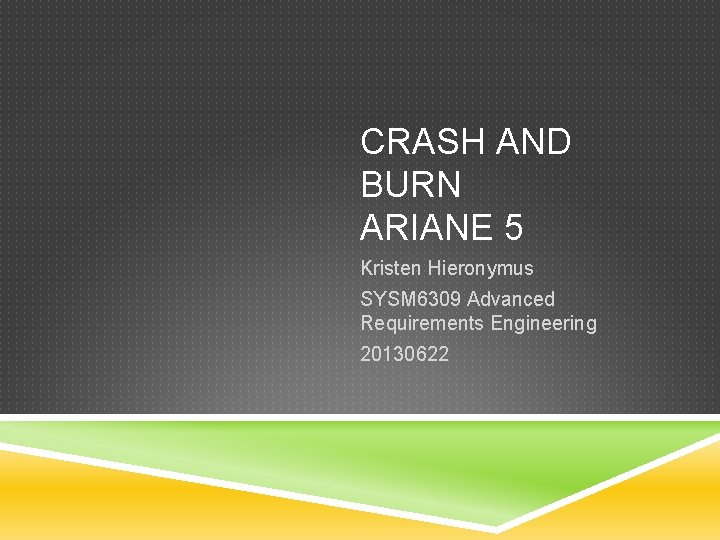 CRASH AND BURN ARIANE 5

Kristen Hieronymus

SYSM6309 Advanced Requirements Engineering

20130622